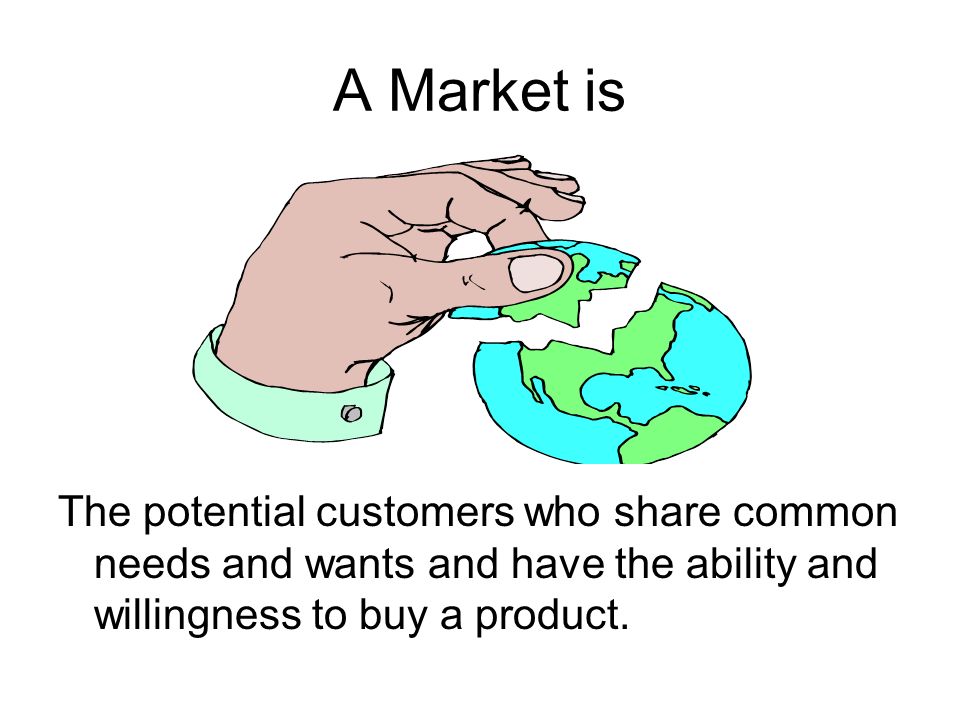 A Market is

The potential customers who share common needs and wants and have the ability and willingness to buy a product.